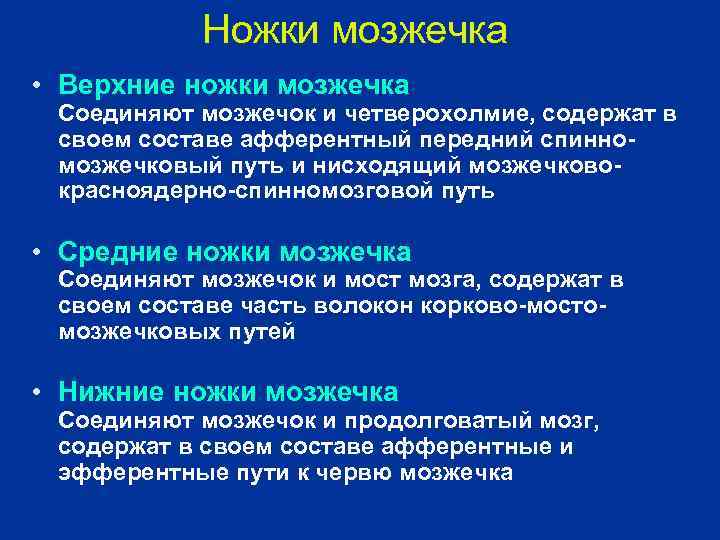 Ножки мозжечка

• Верхние ножки мозжечка
Соединяют мозжечок и четверохолмие, содержат в своем составе афферентный передний спинно-мозжечковый путь и нисходящий мозжечково-красноядерно-спинномозговой путь

• Средние ножки мозжечка
Соединяют мозжечок и мост мозга, содержат в своем составе часть волокон корково-мосто-мозжечковых путей

• Нижние ножки мозжечка
Соединяют мозжечок и продолговатый мозг, содержат в своем составе афферентные и эфферентные пути к червю мозжечка